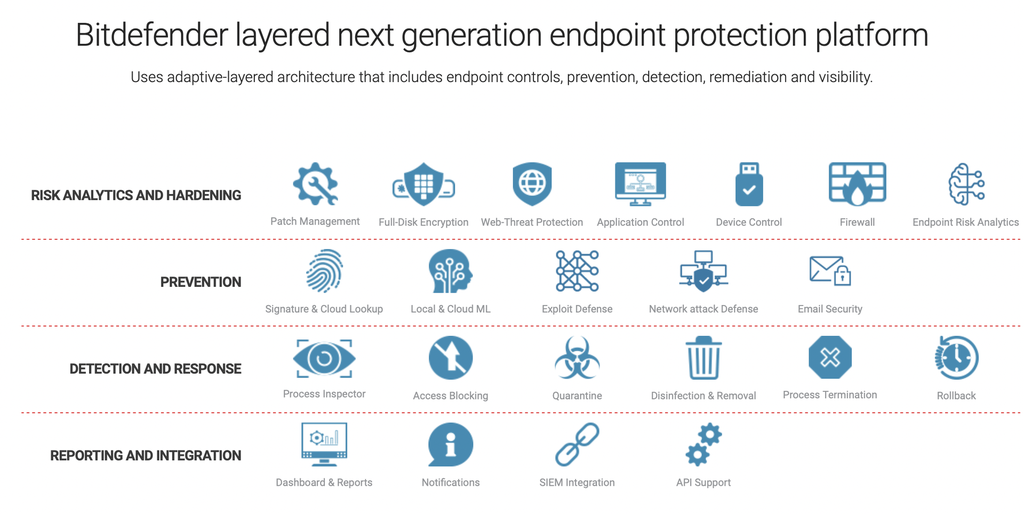 Bitdefender layered next generation endpoint protection platform

Uses adaptive-layered architecture that includes endpoint controls, prevention, detection, remediation and visibility.

RISK ANALYTICS AND HARDENING

Patch Management

Full-Disk Encryption

Web-Threat Protection

Application Control

Device Control

Firewall

Endpoint Risk Analytics

PREVENTION

Signature & Cloud Lookup

Local & Cloud ML

Exploit Defense

Network attack Defense

Email Security

DETECTION AND RESPONSE

Process Inspector

Access Blocking

Quarantine

Disinfection & Removal

Process Termination

Rollback

REPORTING AND INTEGRATION

Dashboard & Reports

Notifications

SIEM Integration

API Support